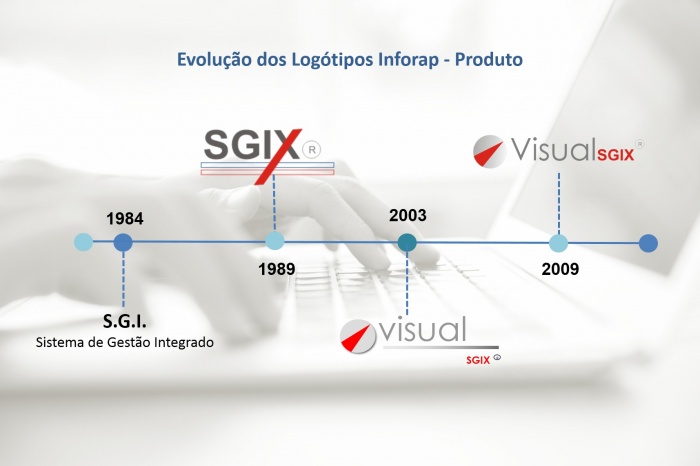 Evolução dos Logótipos Inforap - Produto

SGIX ®

Visual SGIX ®

1984

2003

1989

2009

S.G.I.
Sistema de Gestão Integrado

visual
SGIX ®